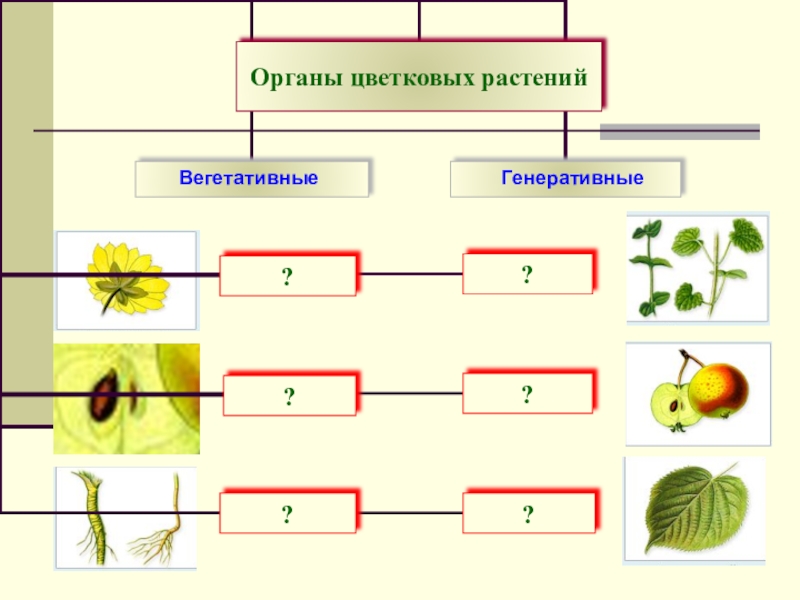 Органы цветковых растений

Вегетативные

Генеративные

?

?

?

?

?

?